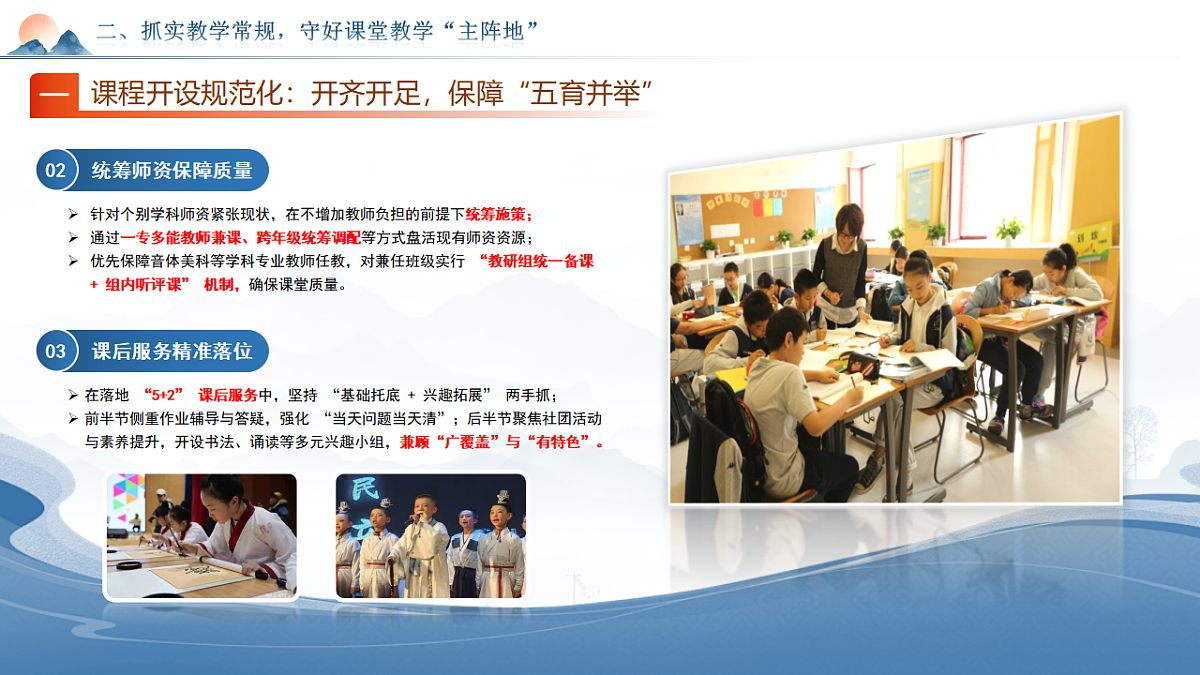 二、抓实教学常规，守好课堂教学“主阵地”

一 课程开设规范化：开齐开足，保障“五育并举”

02 统筹师资保障质量

➢ 针对个别学科师资紧张现状，在不增加教师负担的前提下统筹施策；
➢ 通过一专多能教师兼课、跨年级统筹调配等方式盘活现有师资资源；
➢ 优先保障音体美科等学科专业教师任教，对兼任班级实行 “教研组统一备课 + 组内听评课” 机制，确保课堂质量。

03 课后服务精准落位

➢ 在落地 “5+2” 课后服务中，坚持 “基础托底 + 兴趣拓展” 两手抓；
➢ 前半节侧重作业辅导与答疑，强化 “当天问题当天清”；后半节聚焦社团活动与素养提升，开设书法、诵读等多元兴趣小组，兼顾“广覆盖”与“有特色”。

民